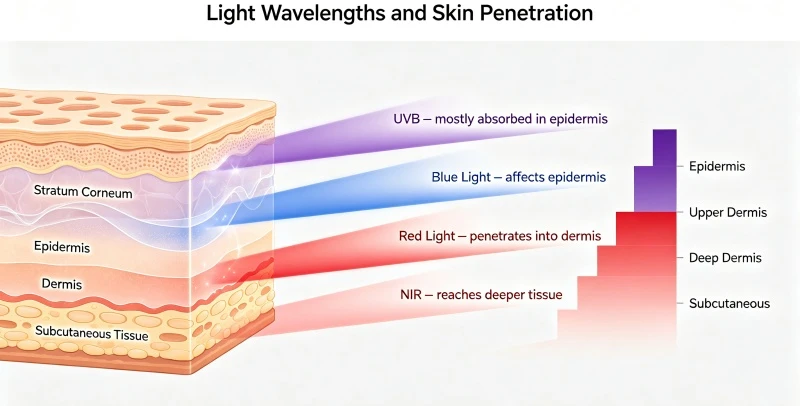 Light Wavelengths and Skin Penetration

Stratum Corneum

Epidermis

Dermis

Subcutaneous Tissue

UVB – mostly absorbed in epidermis

Blue Light – affects epidermis

Red Light – penetrates into dermis

NIR – reaches deeper tissue

Epidermis

Upper Dermis

Deep Dermis

Subcutaneous